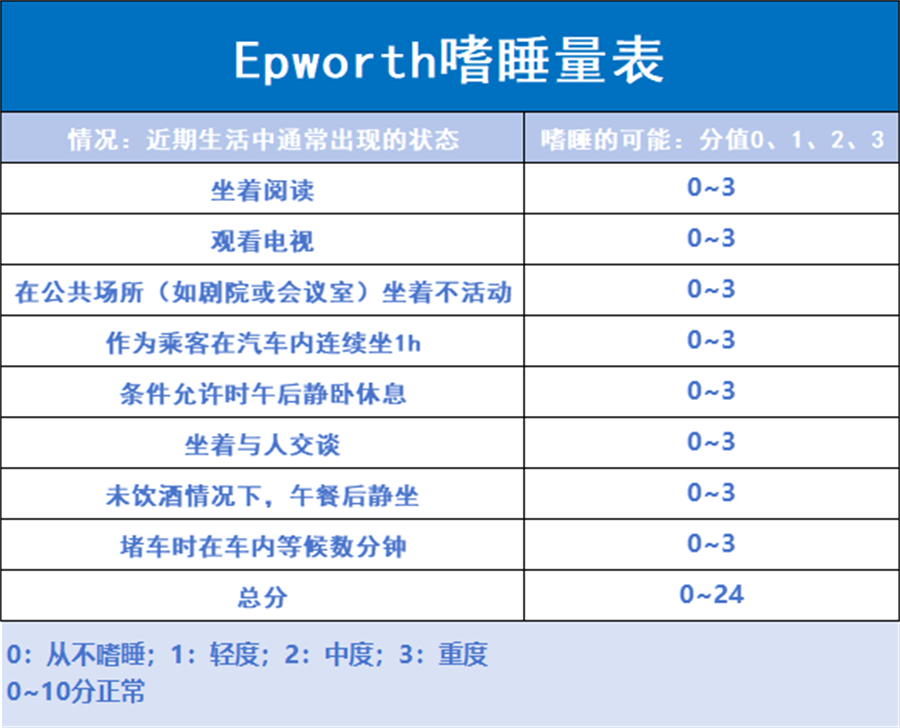 Epworth嗜睡量表

| 情况：近期生活中通常出现的状态 | 嗜睡的可能：分值0、1、2、3 |
|---|---|
| 坐着阅读 | 0~3 |
| 观看电视 | 0~3 |
| 在公共场所（如剧院或会议室）坐着不活动 | 0~3 |
| 作为乘客在汽车内连续坐1h | 0~3 |
| 条件允许时午后静卧休息 | 0~3 |
| 坐着与人交谈 | 0~3 |
| 未饮酒情况下，午餐后静坐 | 0~3 |
| 堵车时在车内等候数分钟 | 0~3 |
| 总分 | 0~24 |

0：从不嗜睡；1：轻度；2：中度；3：重度
0~10分正常